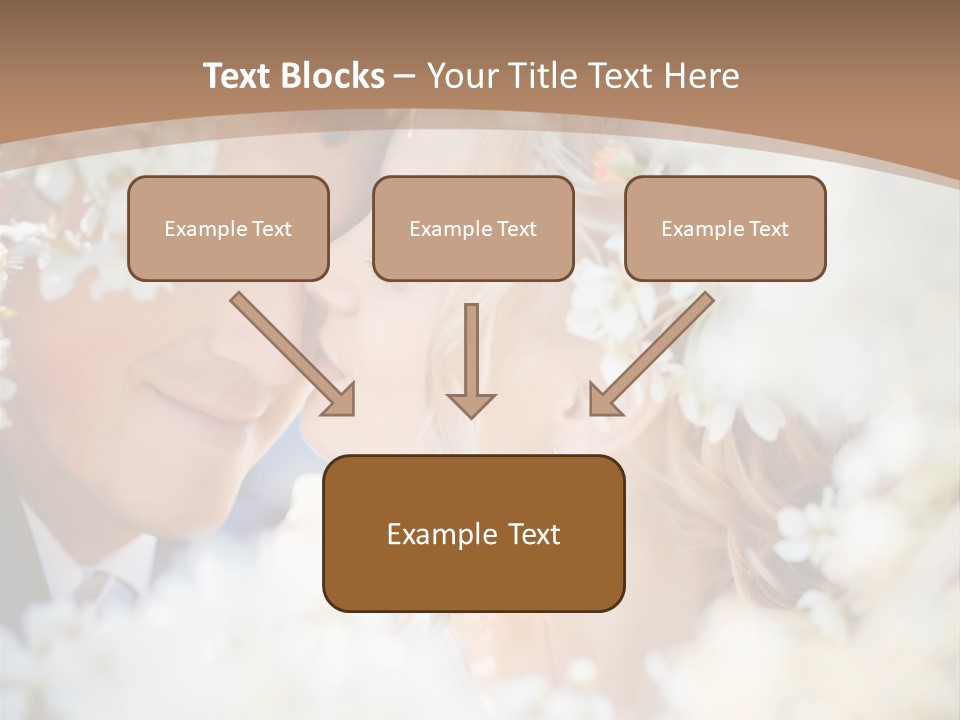 Text Blocks – Your Title Text Here

Example Text

Example Text

Example Text

Example Text